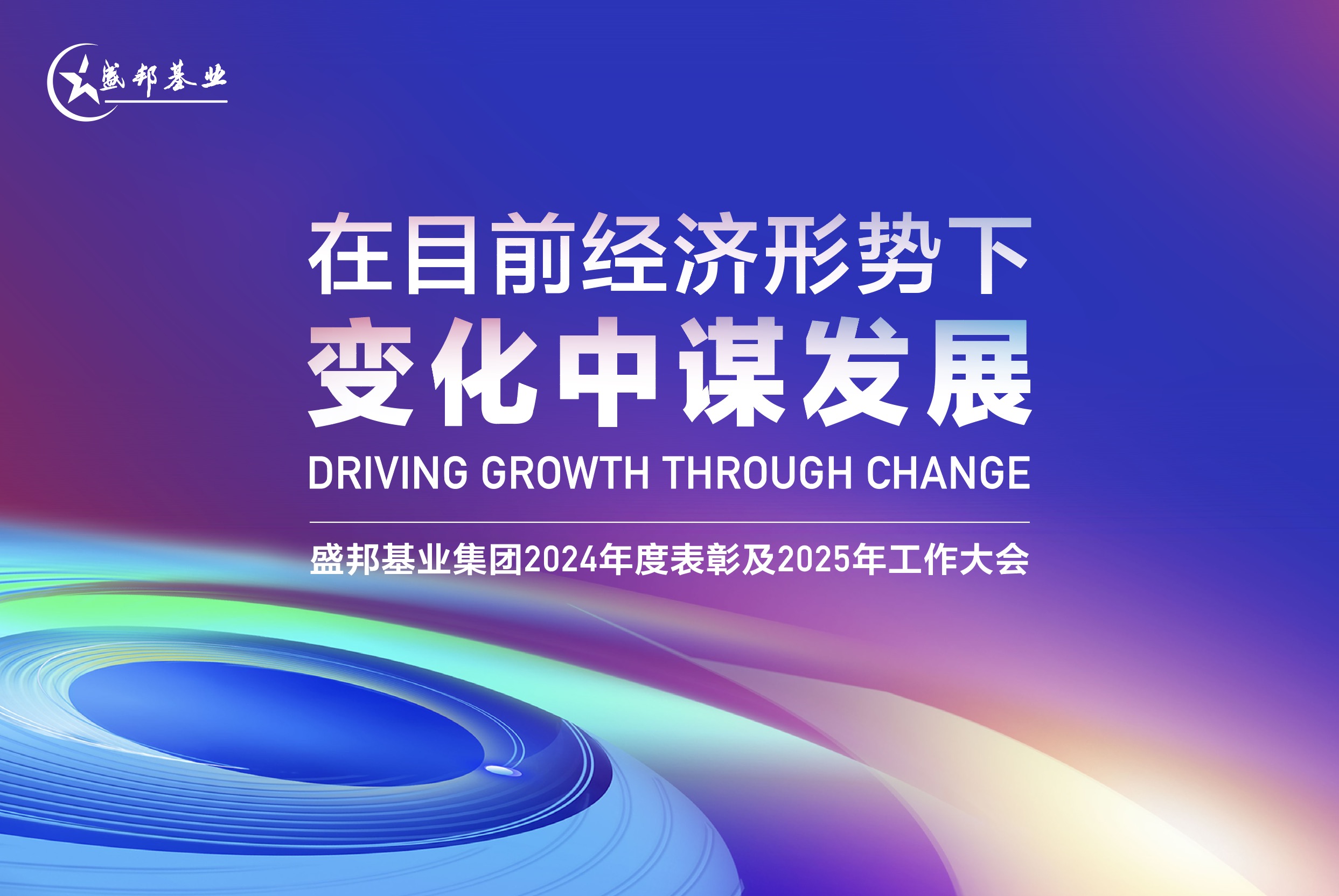 盛邦基业

在目前经济形势下
变化中谋发展

DRIVING GROWTH THROUGH CHANGE

盛邦基业集团2024年度表彰及2025年工作大会